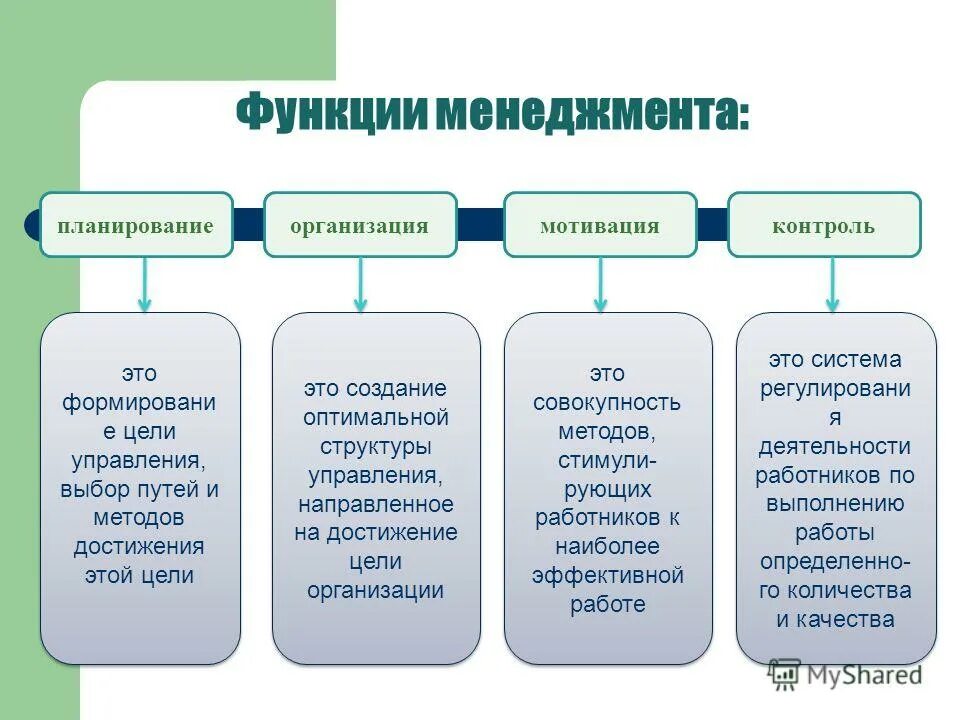 Функции менеджмента:

планирование

организация

мотивация

контроль

это формирование цели управления, выбор путей и методов достижения этой цели

это создание оптимальной структуры управления, направленное на достижение цели организации

это совокупность методов, стимулирующих работников к наиболее эффективной работе

это система регулирования деятельности работников по выполнению работы определенного количества и качества

MyShared